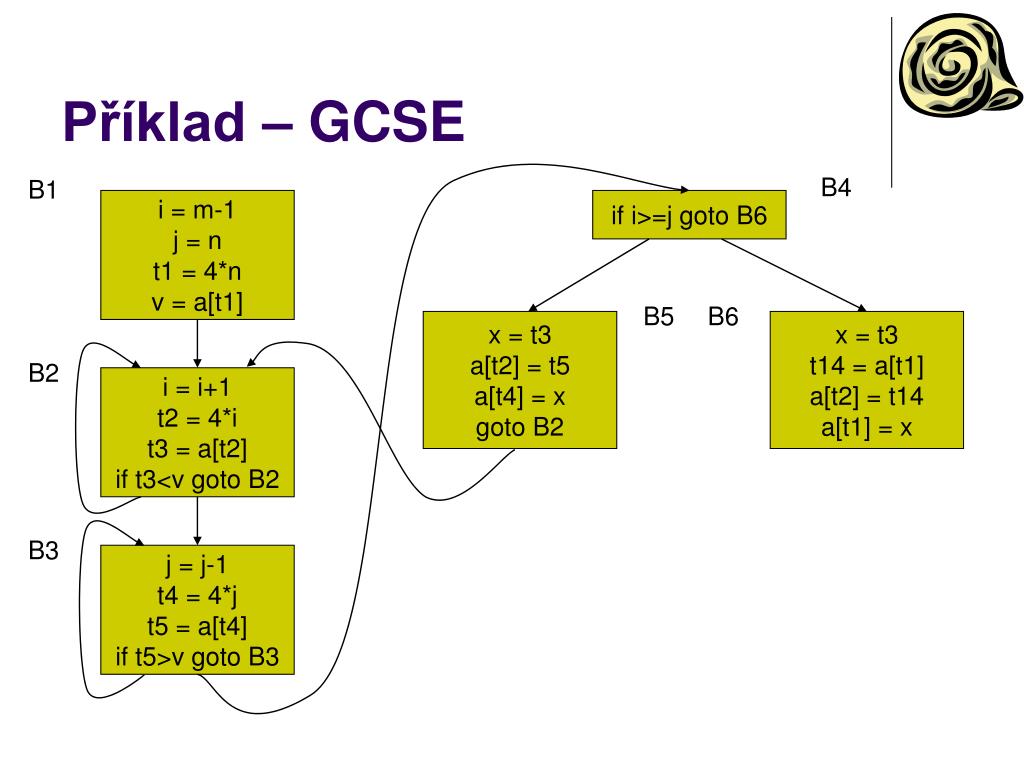 Příklad – GCSE

B1

i = m-1
j = n
t1 = 4*n
v = a[t1]

B2

i = i+1
t2 = 4*i
t3 = a[t2]
if t3<v goto B2

B3

j = j-1
t4 = 4*j
t5 = a[t4]
if t5>v goto B3

B4

if i>=j goto B6

B5

x = t3
a[t2] = t5
a[t4] = x
goto B2

B6

x = t3
t14 = a[t1]
a[t2] = t14
a[t1] = x